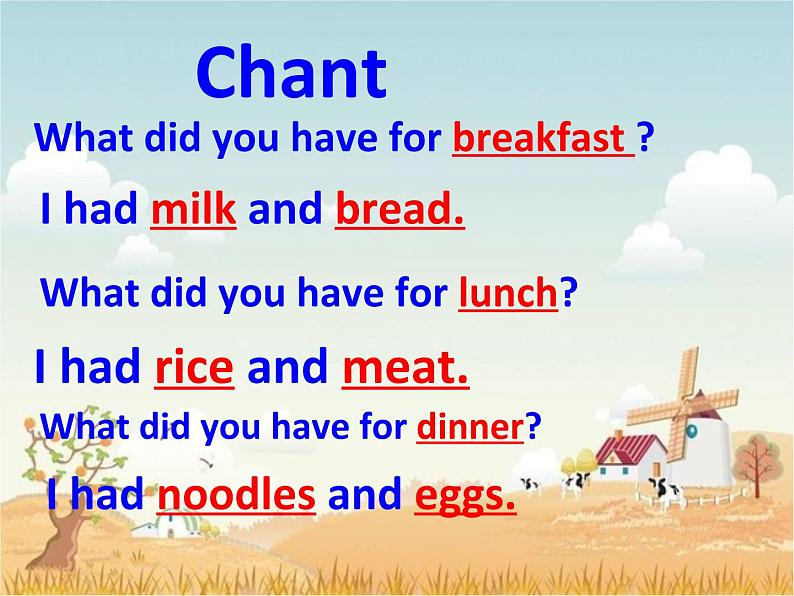 Chant

What did you have for breakfast ?

I had milk and bread.

What did you have for lunch?

I had rice and meat.

What did you have for dinner?

I had noodles and eggs.